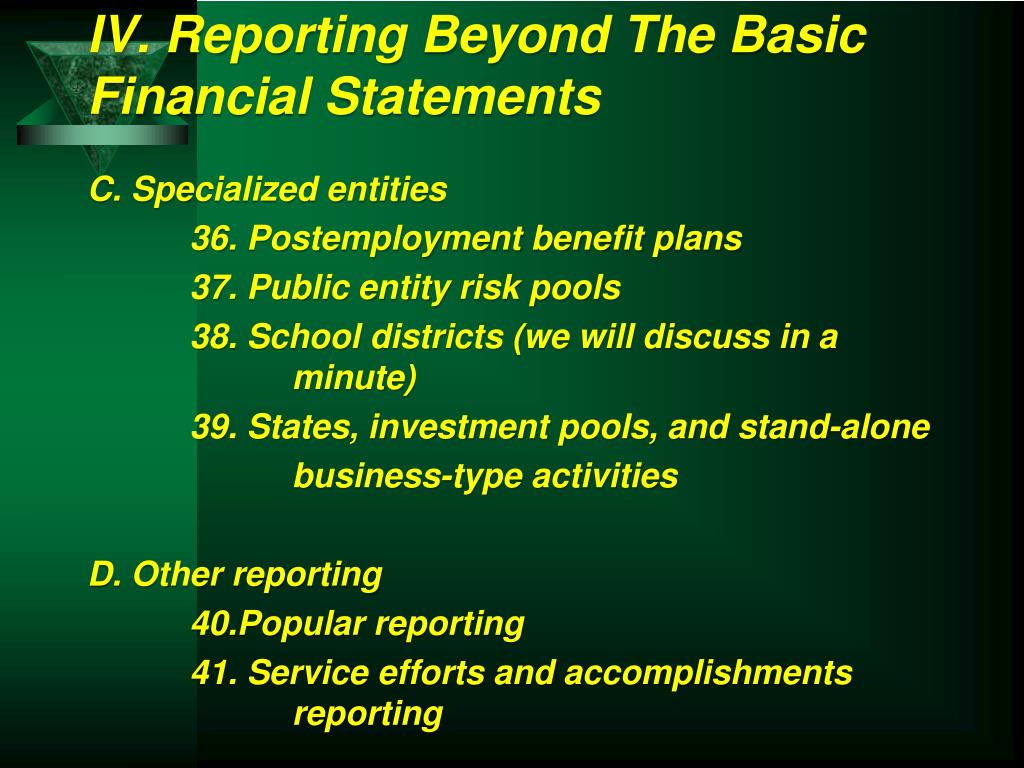 IV. Reporting Beyond The Basic Financial Statements

C. Specialized entities

36. Postemployment benefit plans

37. Public entity risk pools

38. School districts (we will discuss in a minute)

39. States, investment pools, and stand-alone business-type activities

D. Other reporting

40.Popular reporting

41. Service efforts and accomplishments reporting